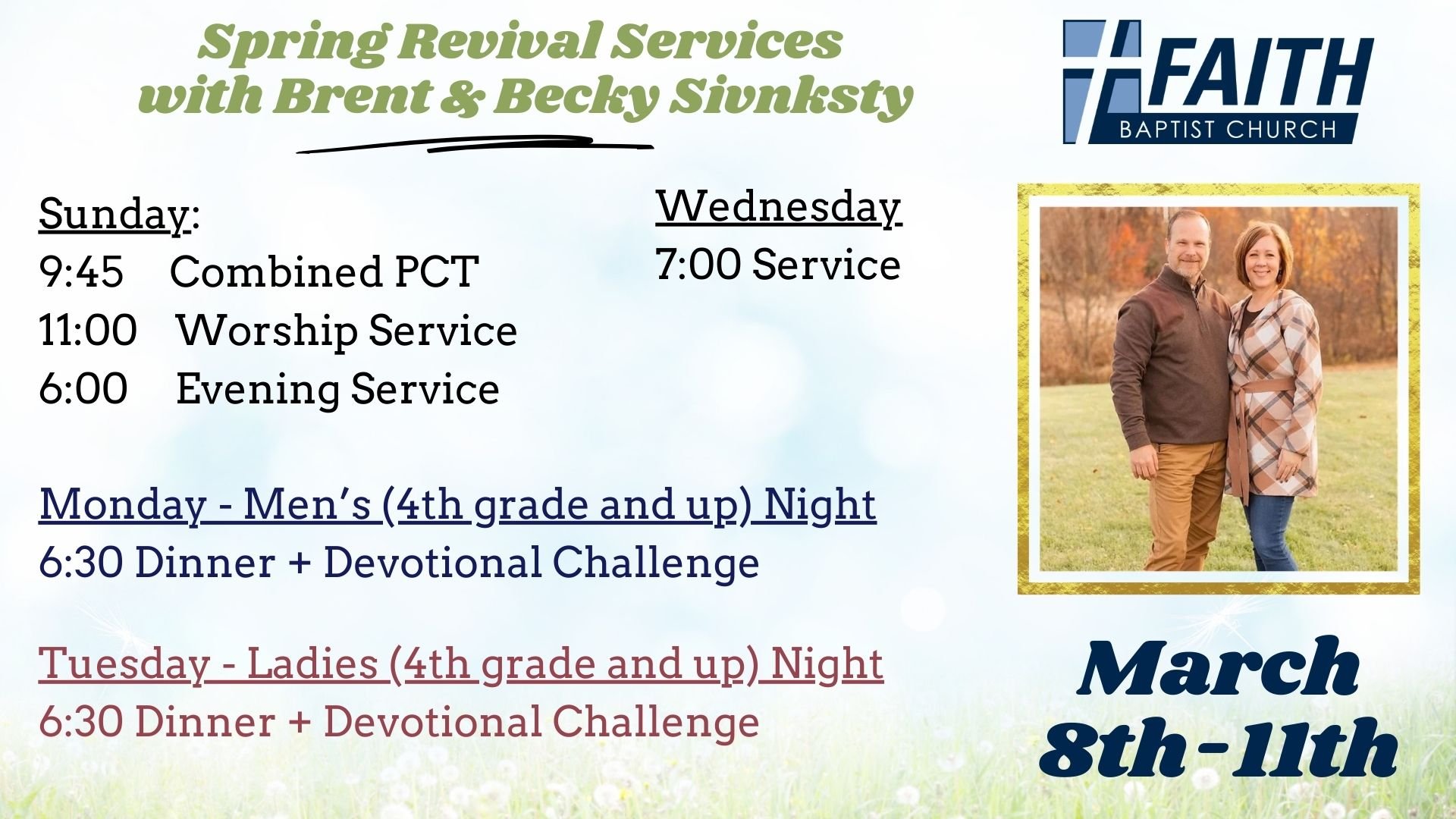 Spring Revival Services with Brent & Becky Sivnksty

FAITH
BAPTIST CHURCH

Sunday:
9:45 Combined PCT
11:00 Worship Service
6:00 Evening Service

Wednesday
7:00 Service

Monday - Men's (4th grade and up) Night
6:30 Dinner + Devotional Challenge

Tuesday - Ladies (4th grade and up) Night
6:30 Dinner + Devotional Challenge

March 8th-11th